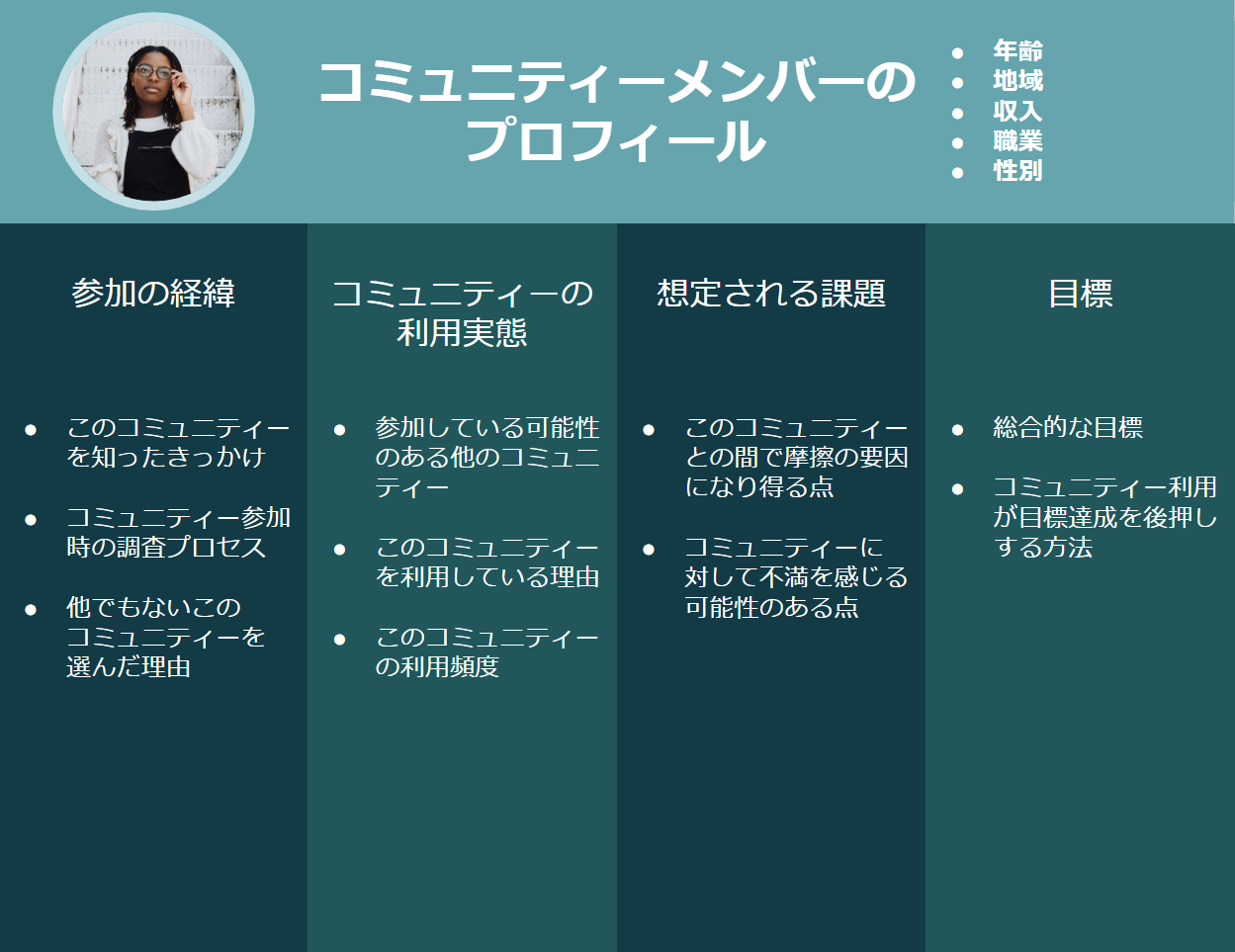 コミュニティーメンバーのプロフィール

- 年齢
- 地域
- 収入
- 職業
- 性別

参加の経緯

- このコミュニティーを知ったきっかけ
- コミュニティー参加時の調査プロセス
- 他でもないこのコミュニティーを選んだ理由

コミュニティーの利用実態

- 参加している可能性のある他のコミュニティー
- このコミュニティーを利用している理由
- このコミュニティーの利用頻度

想定される課題

- このコミュニティーとの間で摩擦の要因になり得る点
- コミュニティーに対して不満を感じる可能性のある点

目標

- 総合的な目標
- コミュニティー利用が目標達成を後押しする方法